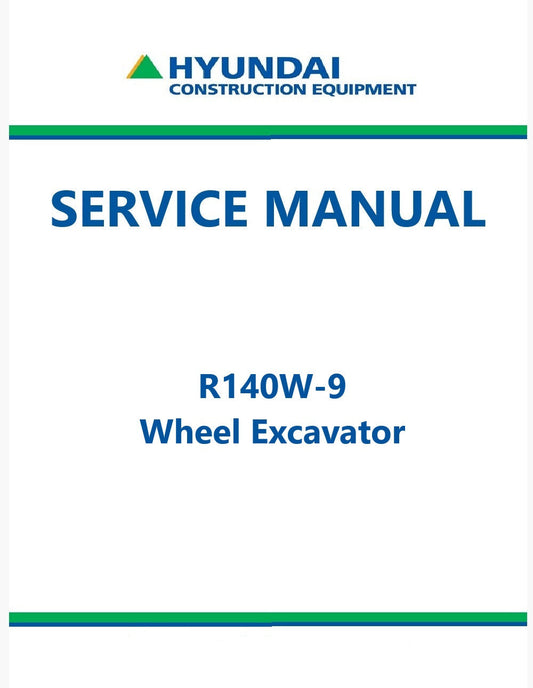 HYUNDAI
CONSTRUCTION EQUIPMENT

SERVICE MANUAL

R140W-9
Wheel Excavator